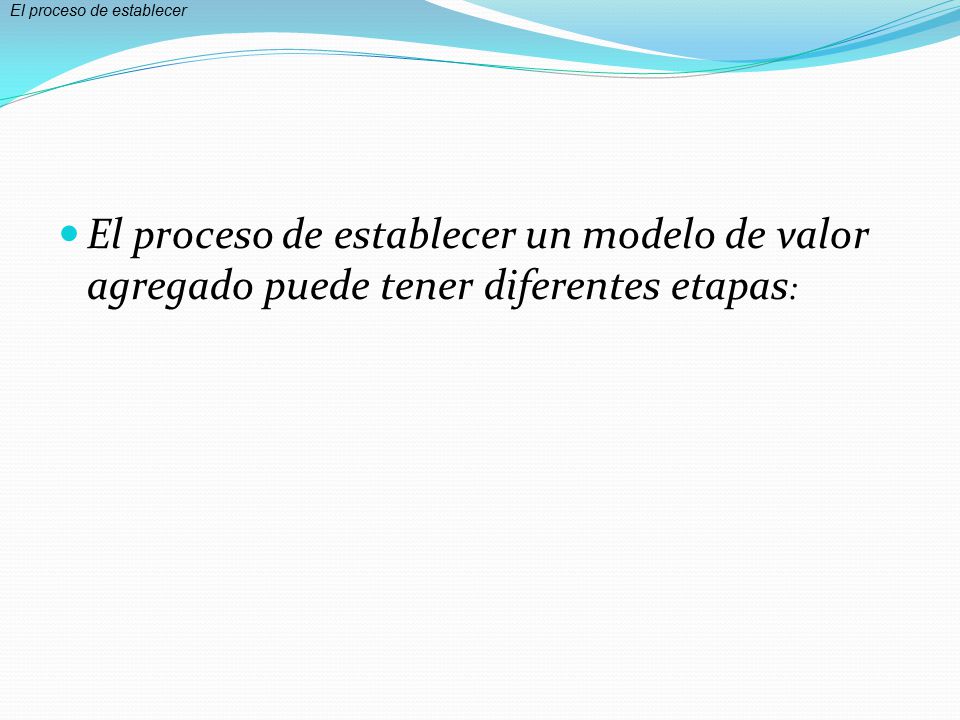 El proceso de establecer

El proceso de establecer un modelo de valor agregado puede tener diferentes etapas: